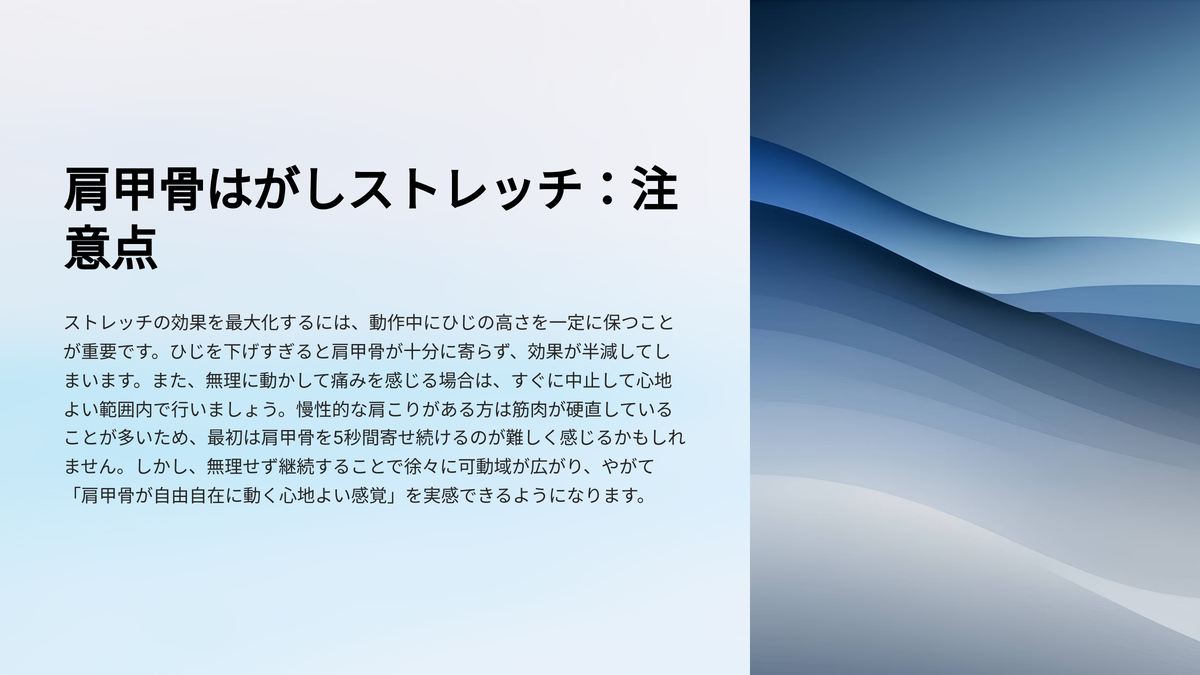 肩甲骨はがしストレッチ：注意点

ストレッチの効果を最大化するには、動作中にひじの高さを一定に保つことが重要です。ひじを下げすぎると肩甲骨が十分に寄らず、効果が半減してしまいます。また、無理に動かして痛みを感じる場合は、すぐに中止して心地よい範囲内で行いましょう。慢性的な肩こりがある方は筋肉が硬直していることが多いため、最初は肩甲骨を5秒間寄せ続けるのが難しく感じるかもしれません。しかし、無理せず継続することで徐々に可動域が広がり、やがて「肩甲骨が自由自在に動く心地よい感覚」を実感できるようになります。